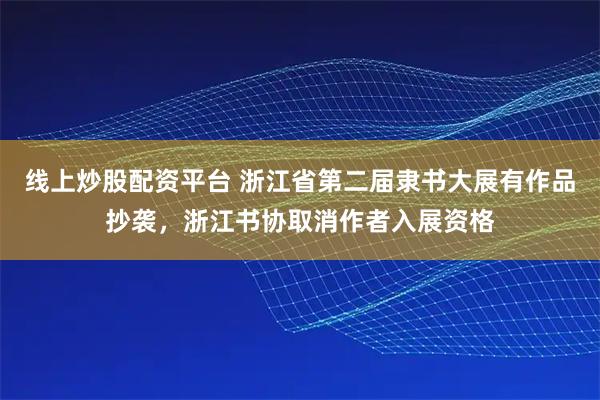 线上炒股配资平台 浙江省第二届隶书大展有作品抄袭，浙江书协取消作者入展资格